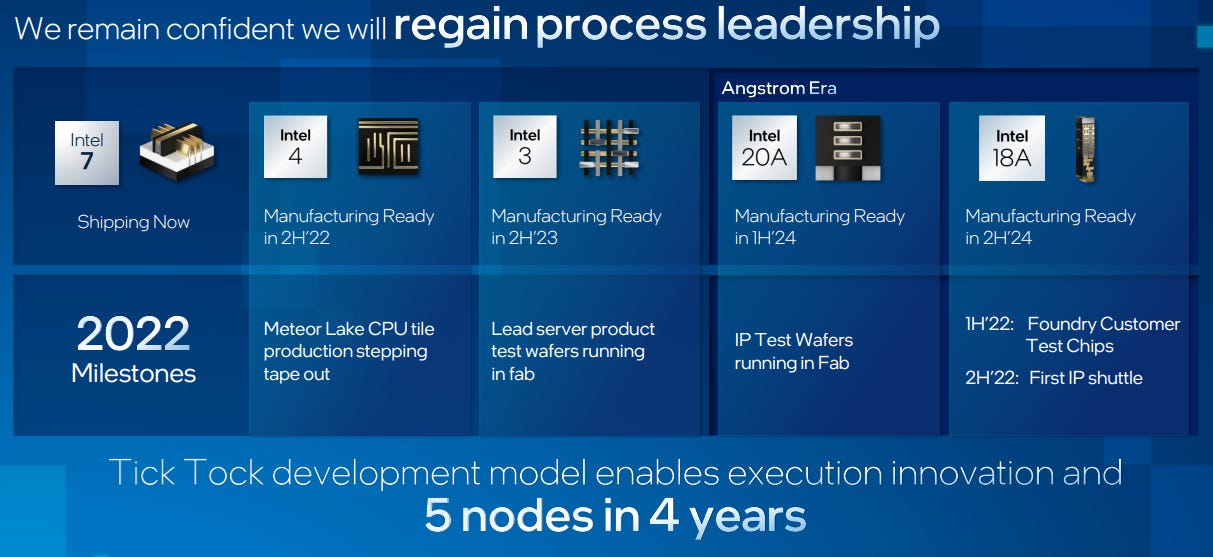 We remain confident we will regain process leadership

Angstrom Era

Intel 7

Shipping Now

Intel 4

Manufacturing Ready in 2H'22

Intel 3

Manufacturing Ready in 2H'23

Intel 20A

Manufacturing Ready in 1H'24

Intel 18A

Manufacturing Ready in 2H'24

2022 Milestones

Meteor Lake CPU tile production stepping tape out

Lead server product test wafers running in fab

IP Test Wafers running in Fab

1H'22: Foundry Customer Test Chips

2H'22: First IP shuttle

Tick Tock development model enables execution innovation and

5 nodes in 4 years